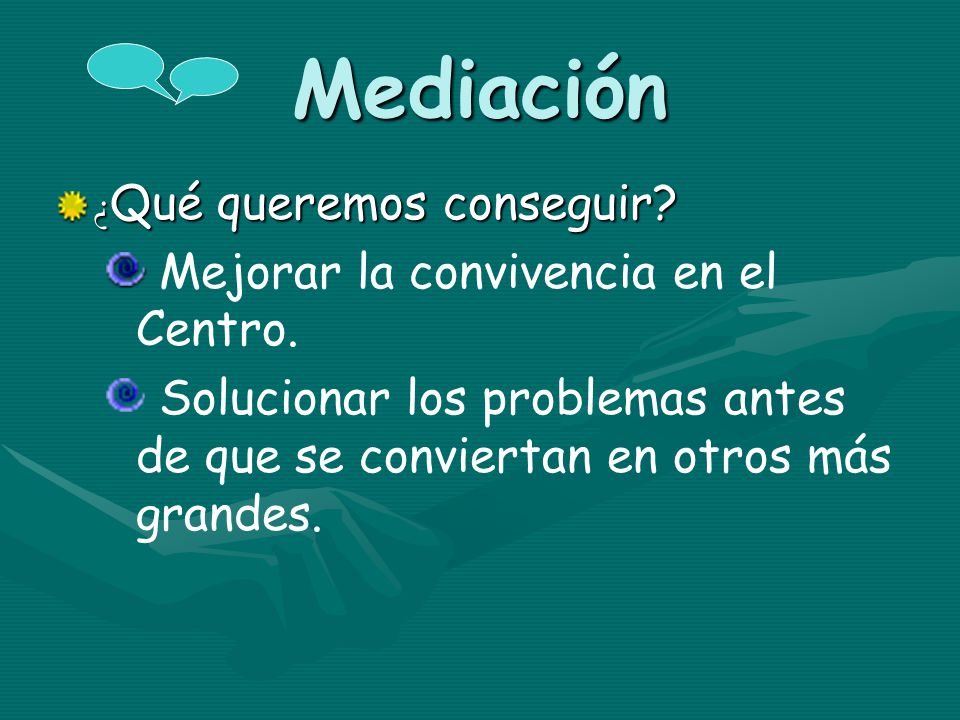 Mediación

¿Qué queremos conseguir?

Mejorar la convivencia en el Centro.

Solucionar los problemas antes de que se conviertan en otros más grandes.